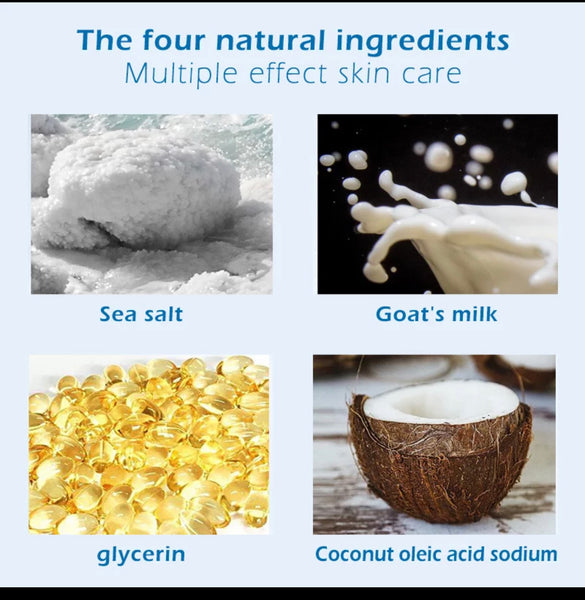 The four natural ingredients
Multiple effect skin care

Sea salt

Goat's milk

glycerin

Coconut oleic acid sodium